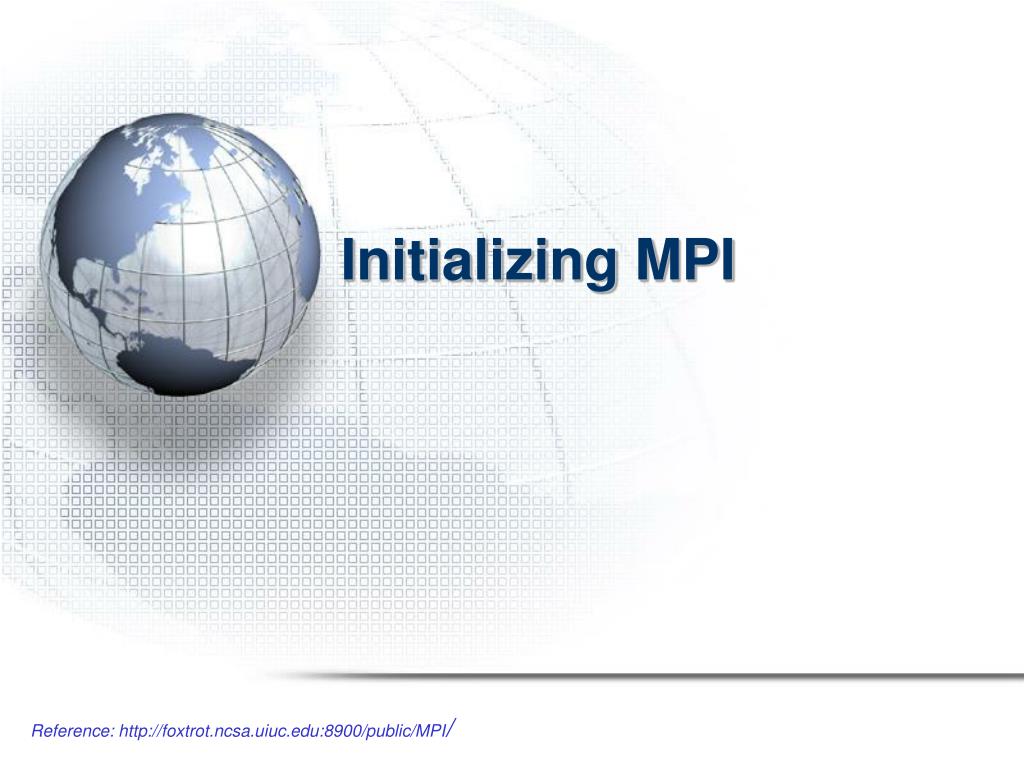 Initializing MPI

Reference: http://foxtrot.ncsa.uiuc.edu:8900/public/MPI/